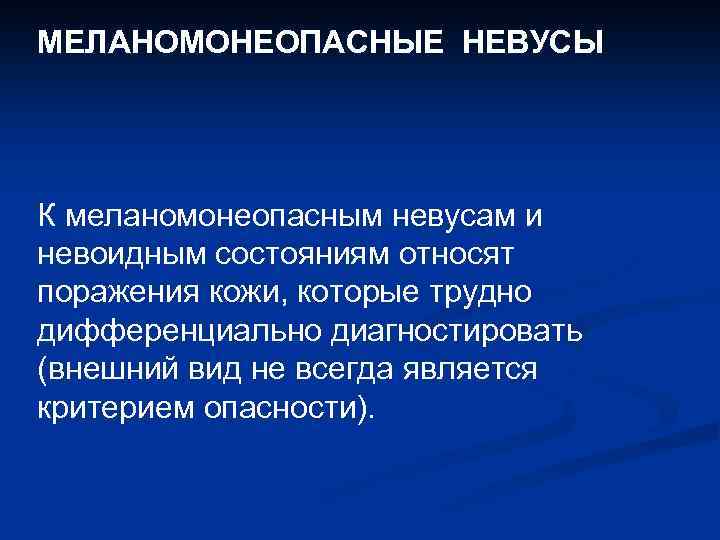 МЕЛАНОМОНЕОПАСНЫЕ НЕВУСЫ

К меланомонеопасным невусам и невоидным состояниям относят поражения кожи, которые трудно дифференциально диагностировать (внешний вид не всегда является критерием опасности).